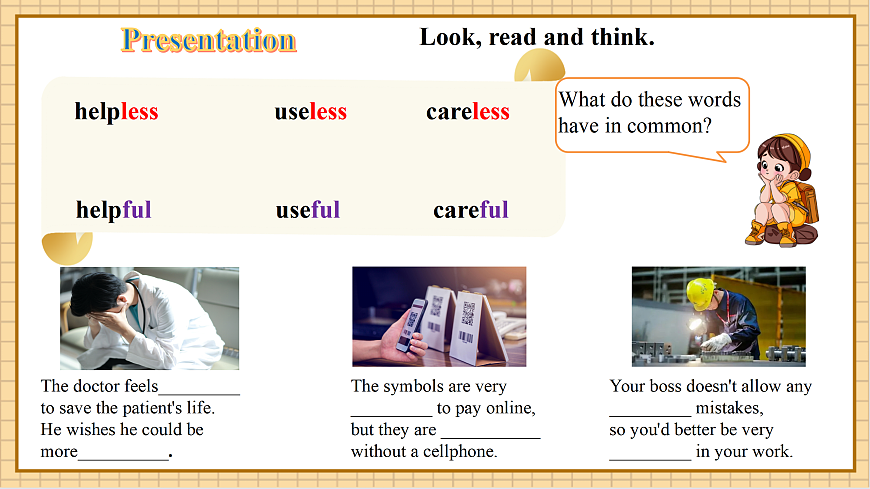 Presentation

Look, read and think.

helpless useless careless

helpful useful careful

What do these words have in common?

The doctor feels_________ to save the patient's life. He wishes he could be more__________.

The symbols are very _________ to pay online, but they are ___________ without a cellphone.

Your boss doesn't allow any _________ mistakes, so you'd better be very _________ in your work.